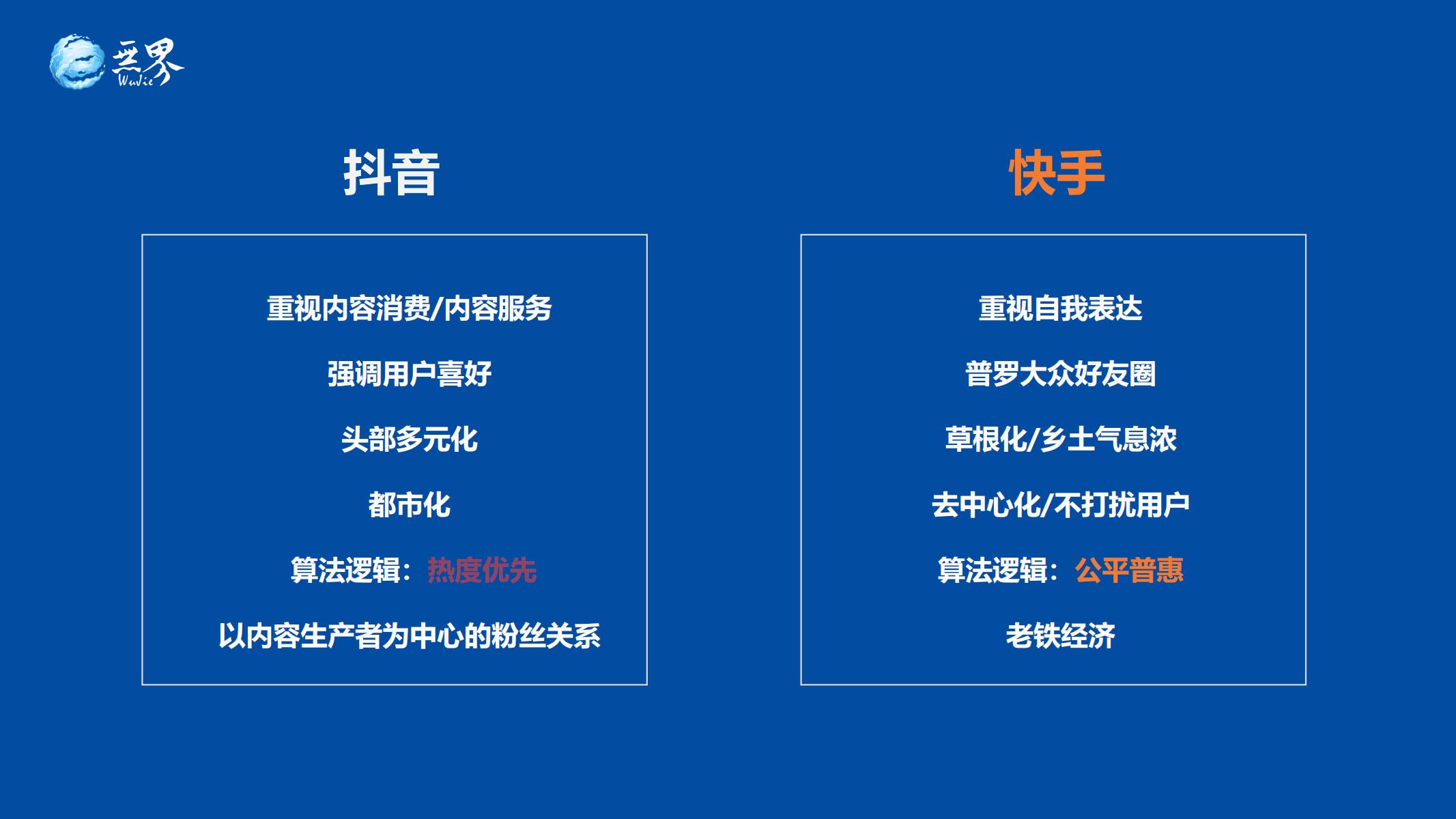 无界 WuJie

抖音

重视内容消费/内容服务

强调用户喜好

头部多元化

都市化

算法逻辑：热度优先

以内容生产者为中心的粉丝关系

快手

重视自我表达

普罗大众好友圈

草根化/乡土气息浓

去中心化/不打扰用户

算法逻辑：公平普惠

老铁经济